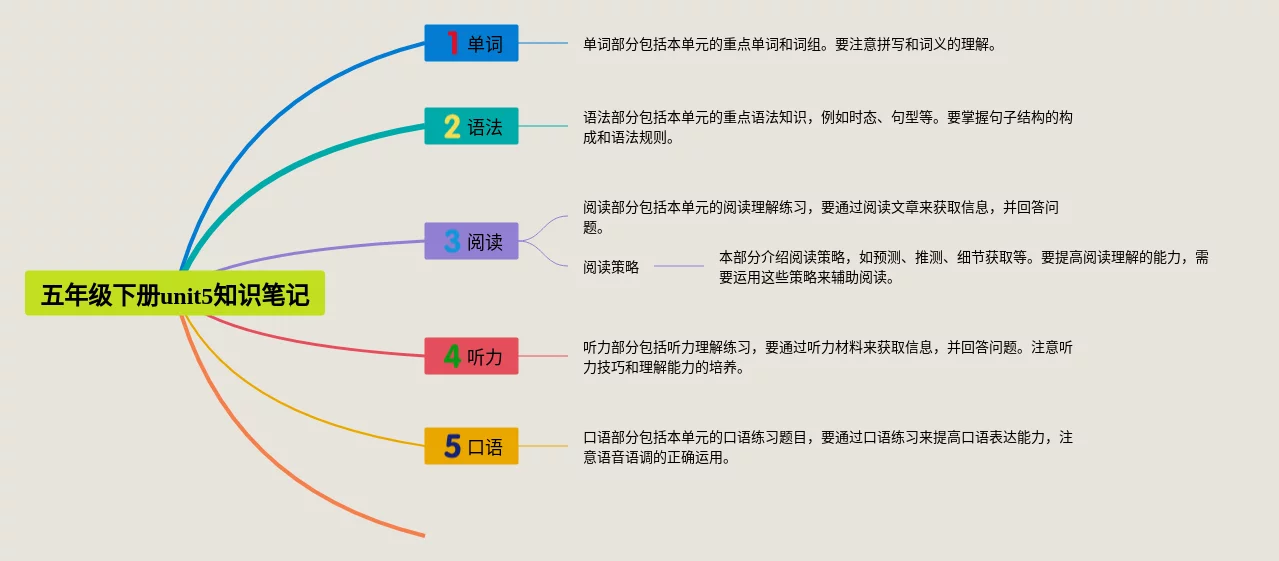 五年级下册unit5知识笔记

1 单词

单词部分包括本单元的重点单词和词组。要注意拼写和词义的理解。

2 语法

语法部分包括本单元的重点语法知识，例如时态、句型等。要掌握句子结构的构成和语法规则。

3 阅读

阅读部分包括本单元的阅读理解练习，要通过阅读文章来获取信息，并回答问题。

阅读策略

本部分介绍阅读策略，如预测、推测、细节获取等。要提高阅读理解的能力，需要运用这些策略来辅助阅读。

4 听力

听力部分包括听力理解练习，要通过听力材料来获取信息，并回答问题。注意听力技巧和理解能力的培养。

5 口语

口语部分包括本单元的口语练习题目，要通过口语练习来提高口语表达能力，注意语音语调的正确运用。